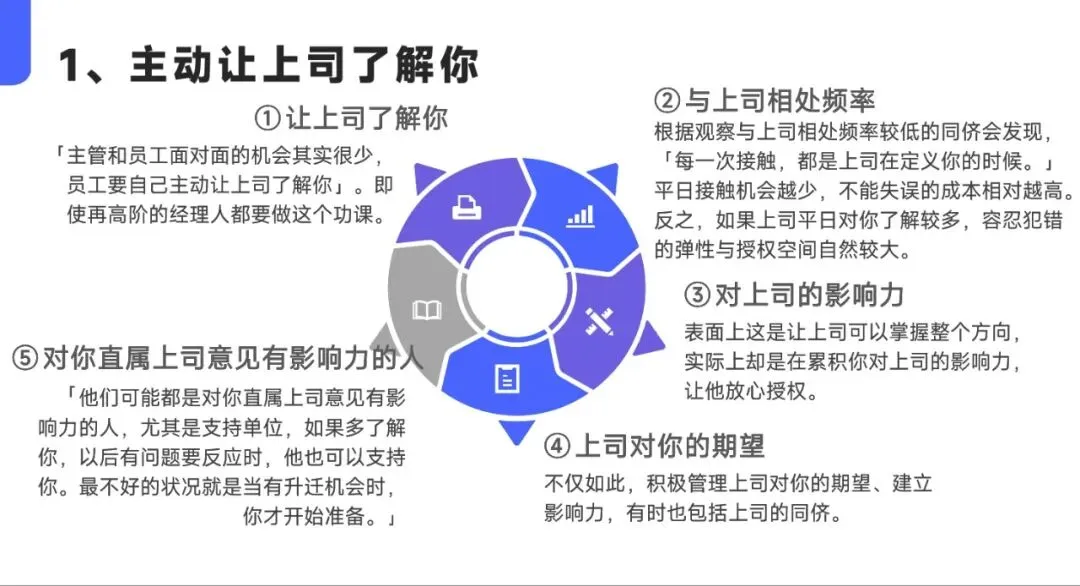 1、主动让上司了解你

①让上司了解你

「主管和员工面对面的机会其实很少，员工要自己主动让上司了解你」。即使再高阶的经理人都要做这个功课。

②与上司相处频率

根据观察与上司相处频率较低的同侪会发现，「每一次接触，都是上司在定义你的时候。」平日接触机会越少，不能失误的成本相对越高。反之，如果上司平日对你了解较多，容忍犯错的弹性与授权空间自然较大。

③对上司的影响力

表面上这是让上司可以掌握整个方向，实际上却是在累积你对上司的影响力，让他放心授权。

④上司对你的期望

不仅如此，积极管理上司对你的期望、建立影响力，有时也包括上司的同侪。

⑤对你直属上司意见有影响力的人

「他们可能都是对你直属上司意见有影响力的人，尤其是支持单位，如果多了解你，以后有问题要反应时，他也可以支持你。最不好的状况就是当有升迁机会时，你才开始准备。」